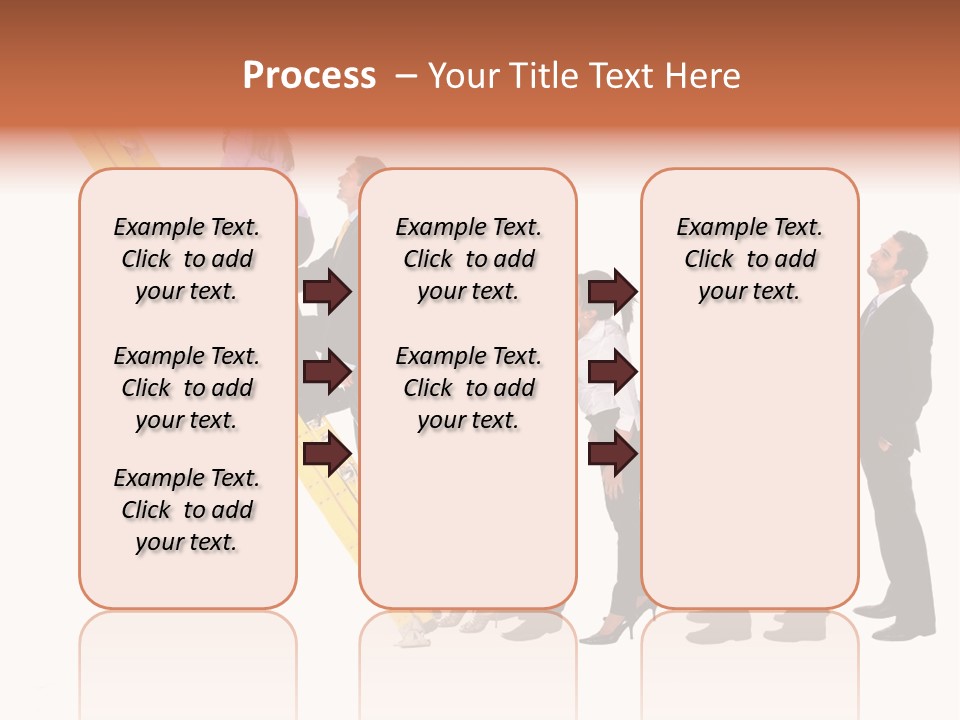 Process – Your Title Text Here

Example Text. Click to add your text.

Example Text. Click to add your text.

Example Text. Click to add your text.

Example Text. Click to add your text.

Example Text. Click to add your text.

Example Text. Click to add your text.